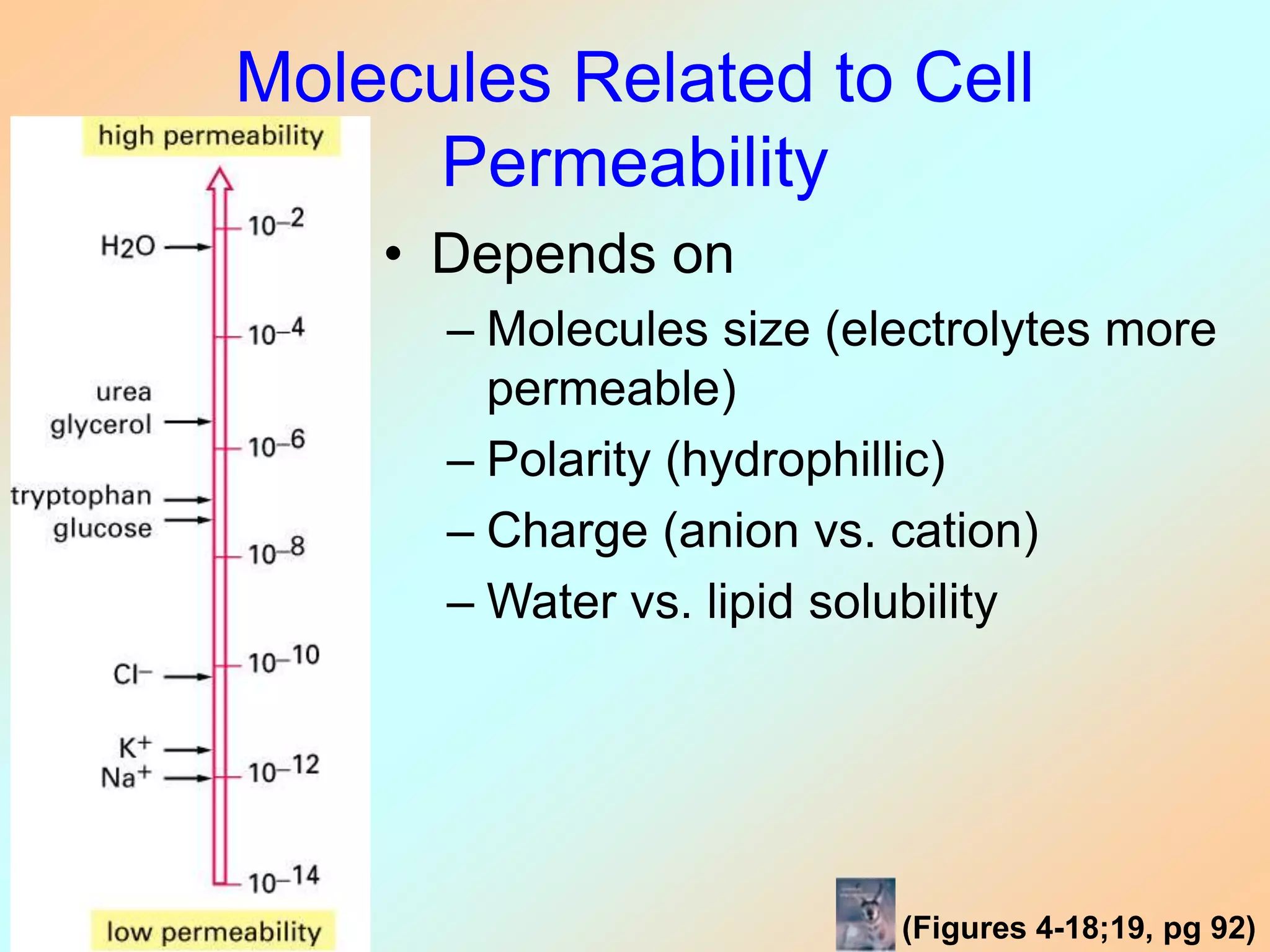 Molecules Related to Cell Permeability

high permeability

$10^{-2}$
$H_2O$
$10^{-4}$
urea
glycerol
$10^{-6}$
tryptophan
glucose
$10^{-8}$
$10^{-10}$
$Cl^-$
$K^+$
$Na^+$
$10^{-12}$
$10^{-14}$

low permeability

• Depends on
– Molecules size (electrolytes more permeable)
– Polarity (hydrophillic)
– Charge (anion vs. cation)
– Water vs. lipid solubility

(Figures 4-18;19, pg 92)